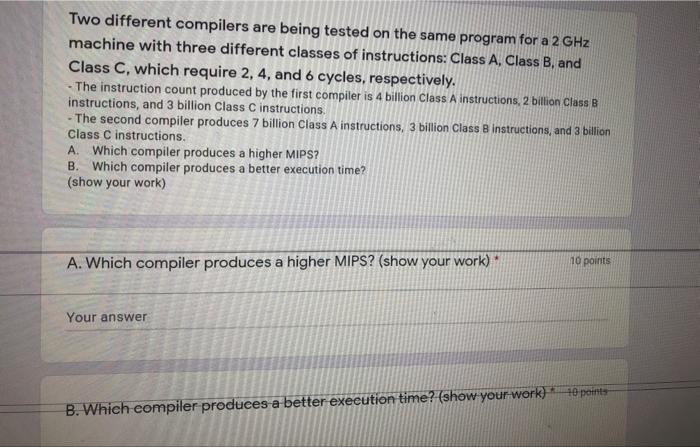 Two different compilers are being tested on the same program for a 2 GHz machine with three different classes of instructions: Class A, Class B, and Class C, which require 2, 4, and 6 cycles, respectively.

- The instruction count produced by the first compiler is 4 billion Class A instructions, 2 billion Class B instructions, and 3 billion Class C instructions.
- The second compiler produces 7 billion Class A instructions, 3 billion Class B instructions, and 3 billion Class C instructions.

A. Which compiler produces a higher MIPS?
B. Which compiler produces a better execution time?
(show your work)

A. Which compiler produces a higher MIPS? (show your work) *

10 points

Your answer

B. Which compiler produces a better execution time? (show your work) *

10 points